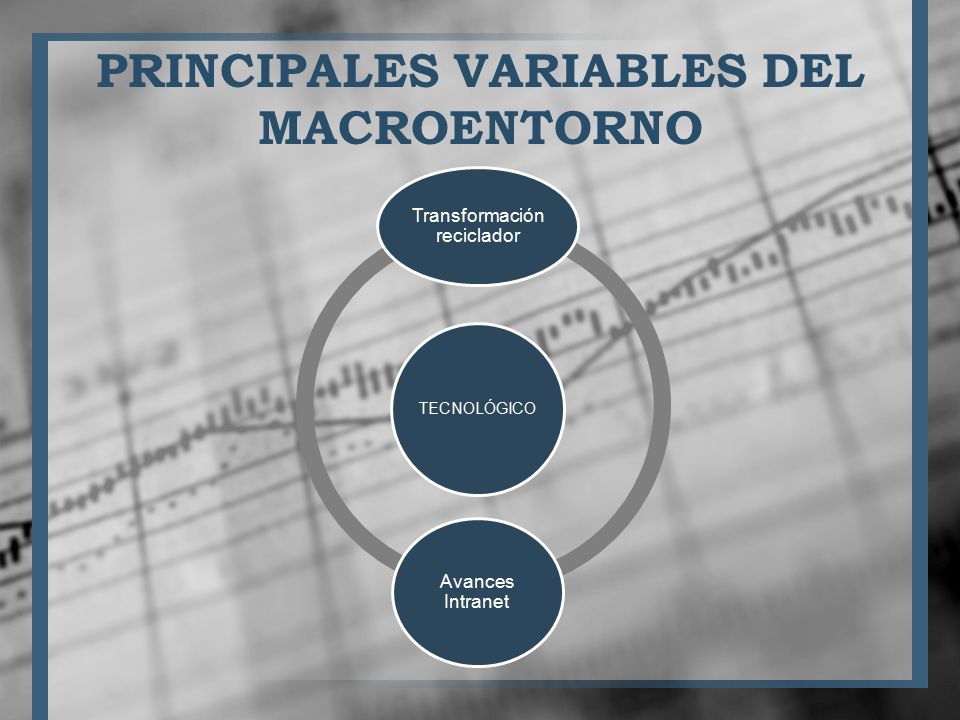 PRINCIPALES VARIABLES DEL MACROENTORNO

Transformación reciclador

TECNOLÓGICO

Avances Intranet